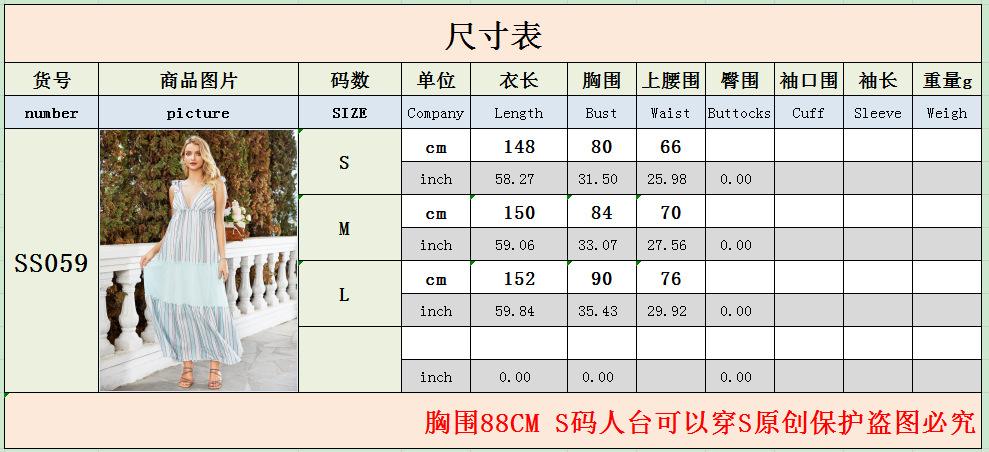 尺寸表

| 货号 | 商品图片 | 码数 | 单位 | 衣长 | 胸围 | 上腰围 | 臀围 | 袖口围 | 袖长 | 重量g |
|---|---|---|---|---|---|---|---|---|---|---|
| number | picture | SIZE | Company | Length | Bust | Waist | Buttocks | Cuff | Sleeve | Weigh |
| SS059 | | S | cm | 148 | 80 | 66 | | | | |
| | | | inch | 58.27 | 31.50 | 25.98 | 0.00 | | | |
| | | M | cm | 150 | 84 | 70 | | | | |
| | | | inch | 59.06 | 33.07 | 27.56 | 0.00 | | | |
| | | L | cm | 152 | 90 | 76 | | | | |
| | | | inch | 59.84 | 35.43 | 29.92 | 0.00 | | | |
| | | | | | | | | | | |
| | | | inch | 0.00 | 0.00 | | 0.00 | | | |

胸围88CM S码人台可以穿S原创保护盗图必究